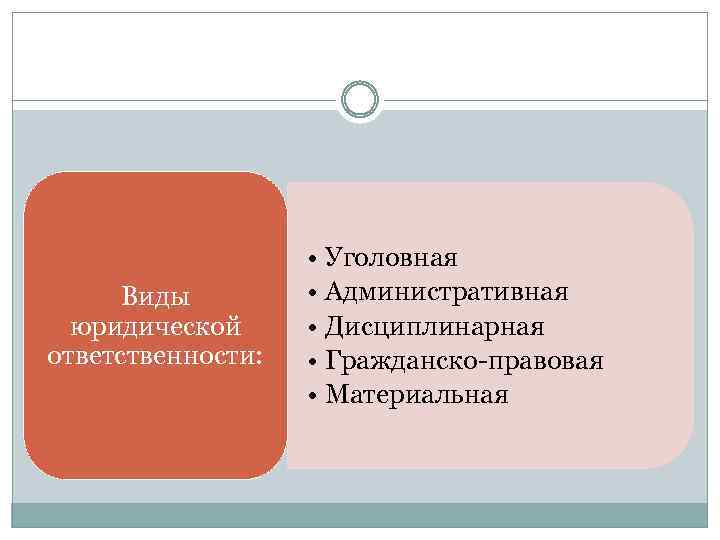 Виды юридической ответственности:

• Уголовная
• Административная
• Дисциплинарная
• Гражданско-правовая
• Материальная